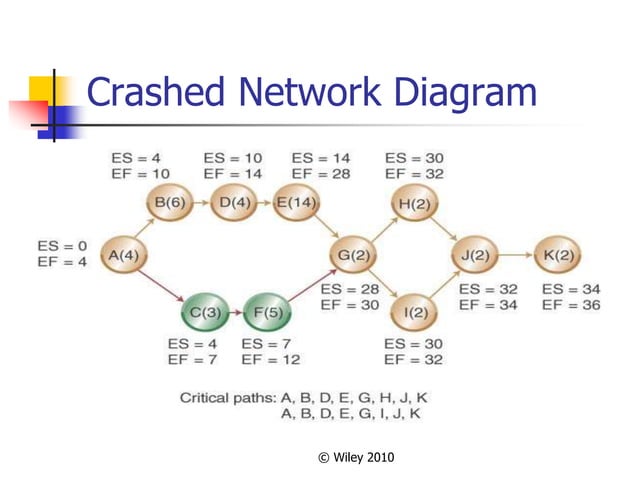 Crashed Network Diagram

ES = 4
EF = 10

ES = 10
EF = 14

ES = 14
EF = 28

ES = 30
EF = 32

B(6)

D(4)

E(14)

H(2)

ES = 0
EF = 4

A(4)

G(2)

J(2)

K(2)

ES = 28
EF = 30

ES = 32
EF = 34

ES = 34
EF = 36

C(3)

F(5)

I(2)

ES = 4
EF = 7

ES = 7
EF = 12

ES = 30
EF = 32

Critical paths: A, B, D, E, G, H, J, K
A, B, D, E, G, I, J, K

© Wiley 2010